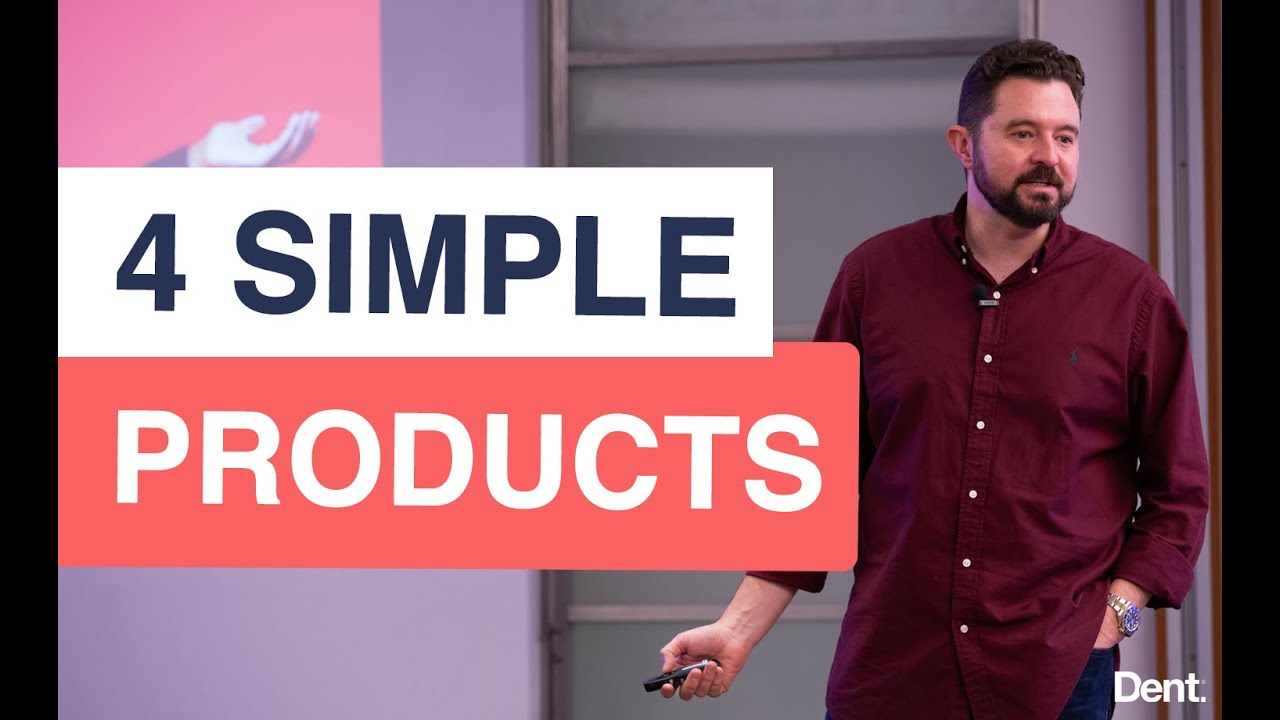 4 SIMPLE

PRODUCTS

Dent.